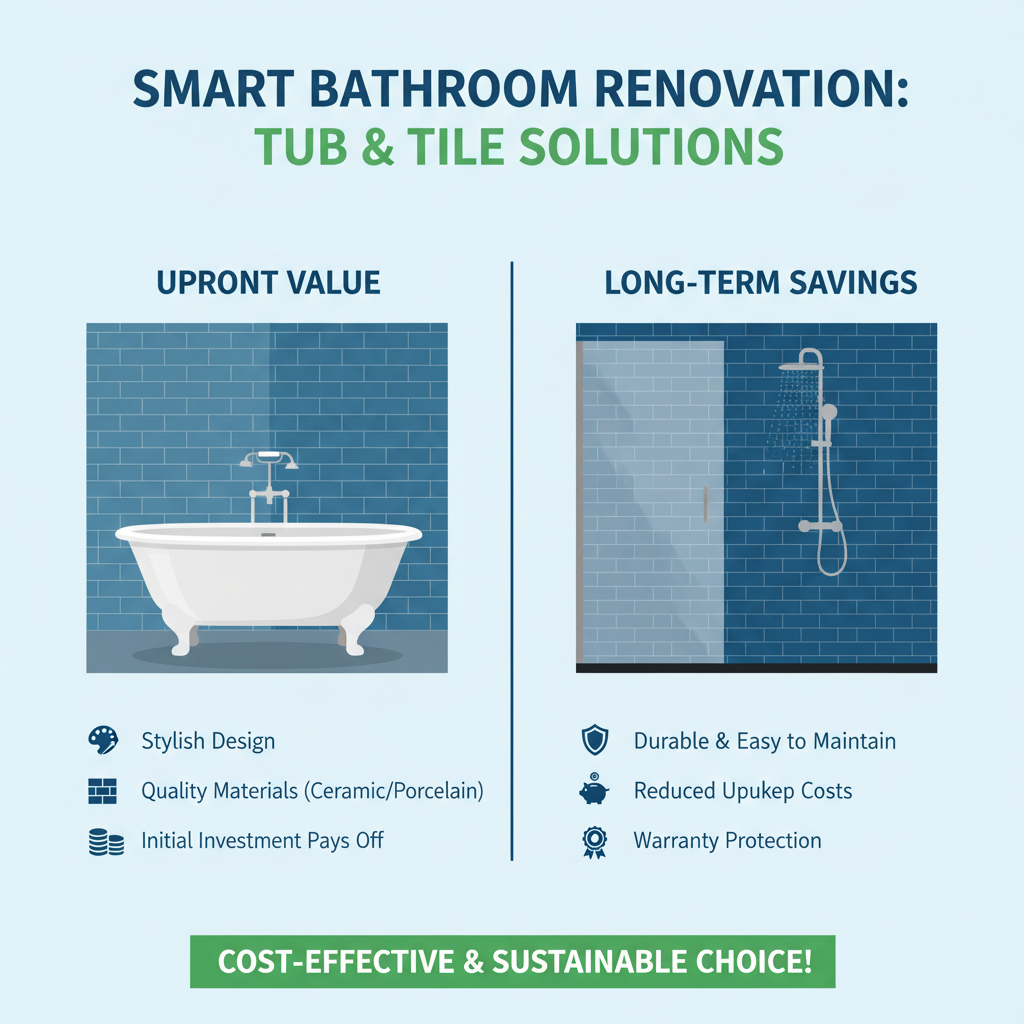 SMART BATHROOM RENOVATION:
TUB & TILE SOLUTIONS

UPRONT VALUE

Stylish Design

Quality Materials (Ceramic/Porcelain)

Initial Investment Pays Off

LONG-TERM SAVINGS

Durable & Easy to Maintain

Reduced Upukep Costs

Warranty Protection

COST-EFFECTIVE & SUSTAINABLE CHOICE!